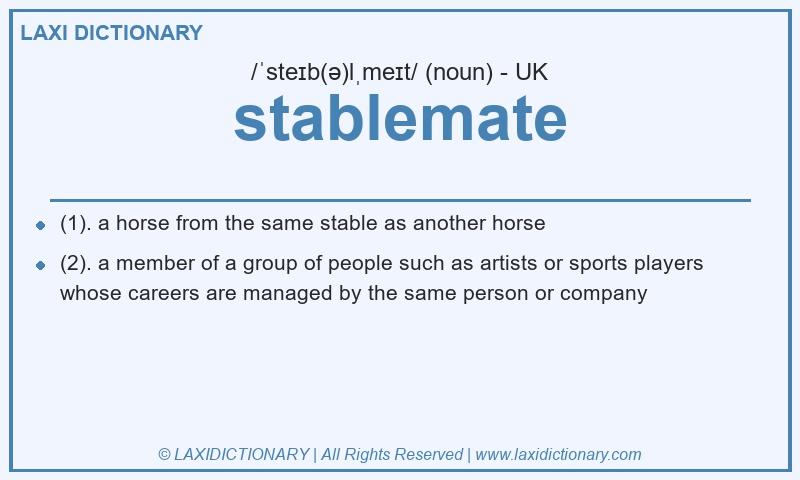 LAXI DICTIONARY

/ˈsteɪb(ə)lˌmeɪt/ (noun) - UK

stablemate

- (1). a horse from the same stable as another horse
- (2). a member of a group of people such as artists or sports players whose careers are managed by the same person or company

© LAXIDICTIONARY | All Rights Reserved | www.laxidictionary.com